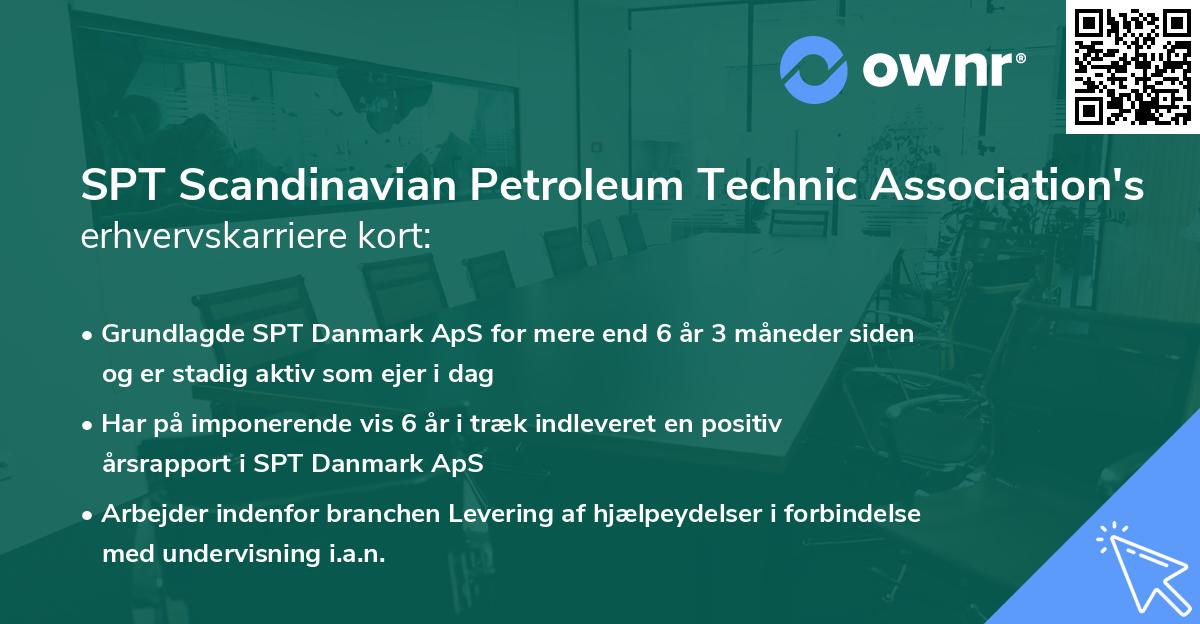 ownr®

SPT Scandinavian Petroleum Technic Association's erhvervskarriere kort:

• Grundlagde SPT Danmark ApS for mere end 6 år 3 måneder siden og er stadig aktiv som ejer i dag

• Har på imponerende vis 6 år i træk indleveret en positiv årsrapport i SPT Danmark ApS

• Arbejder indenfor branchen Levering af hjælpeydelser i forbindelse med undervisning i.a.n.